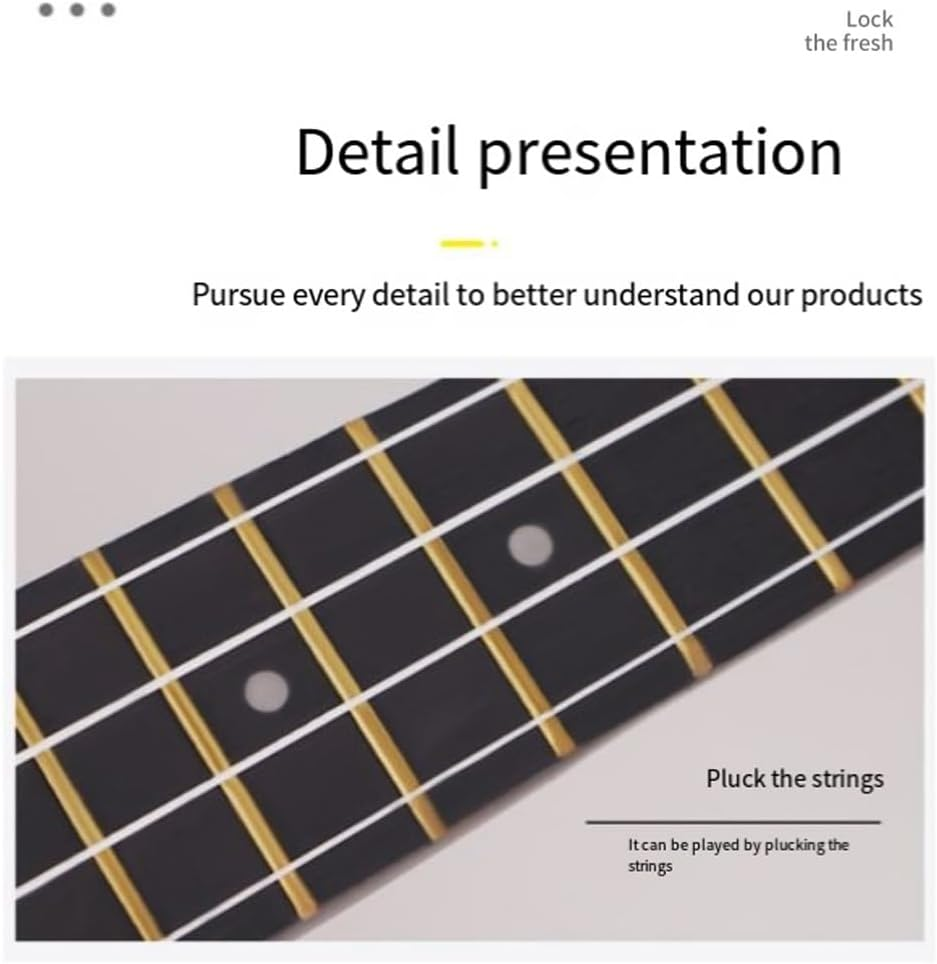 Lock
the fresh

Detail presentation

Pursue every detail to better understand our products

Pluck the strings

It can be played by plucking the strings